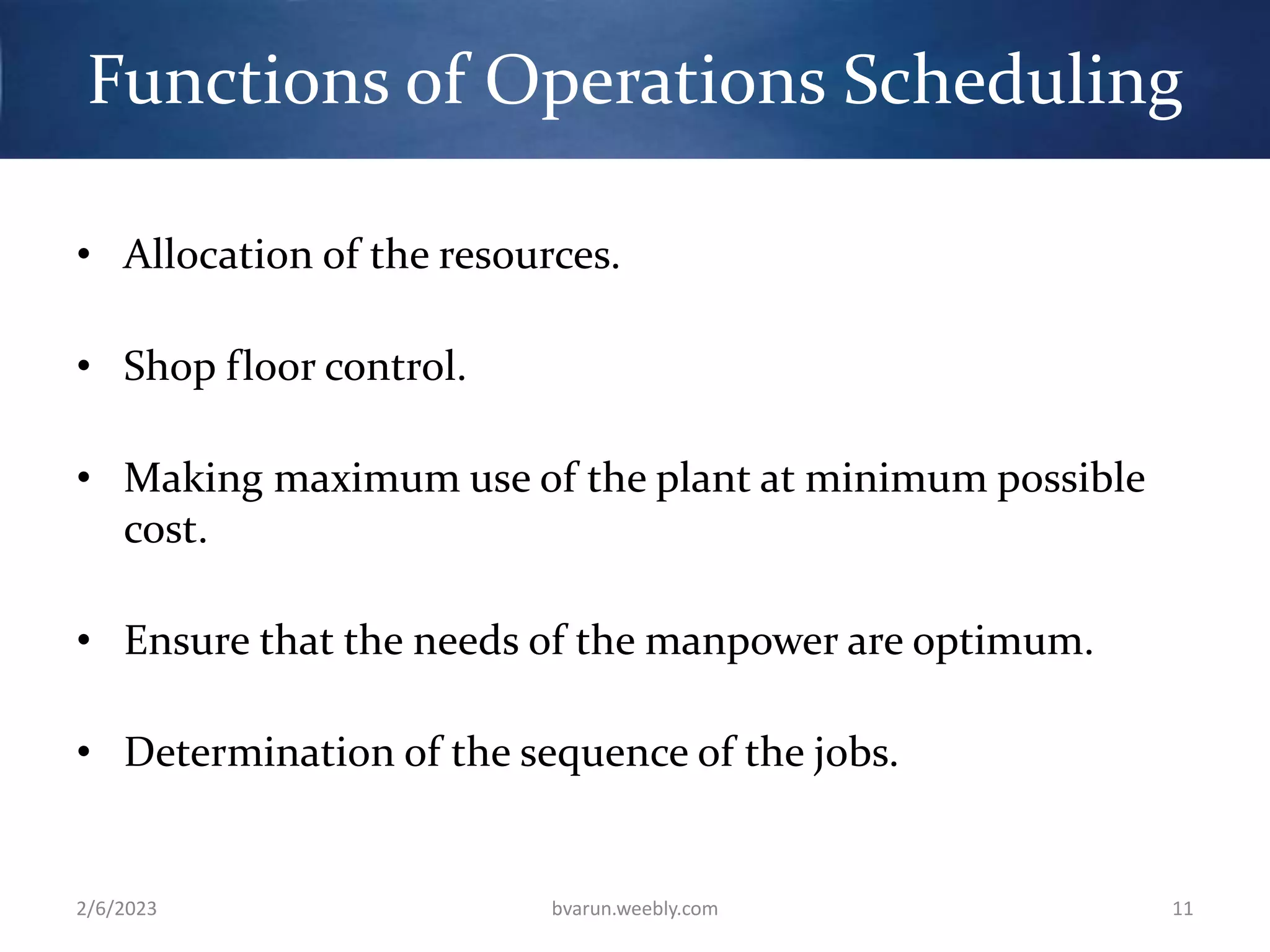 Functions of Operations Scheduling

• Allocation of the resources.

• Shop floor control.

• Making maximum use of the plant at minimum possible cost.

• Ensure that the needs of the manpower are optimum.

• Determination of the sequence of the jobs.

2/6/2023

bvarun.weebly.com

11